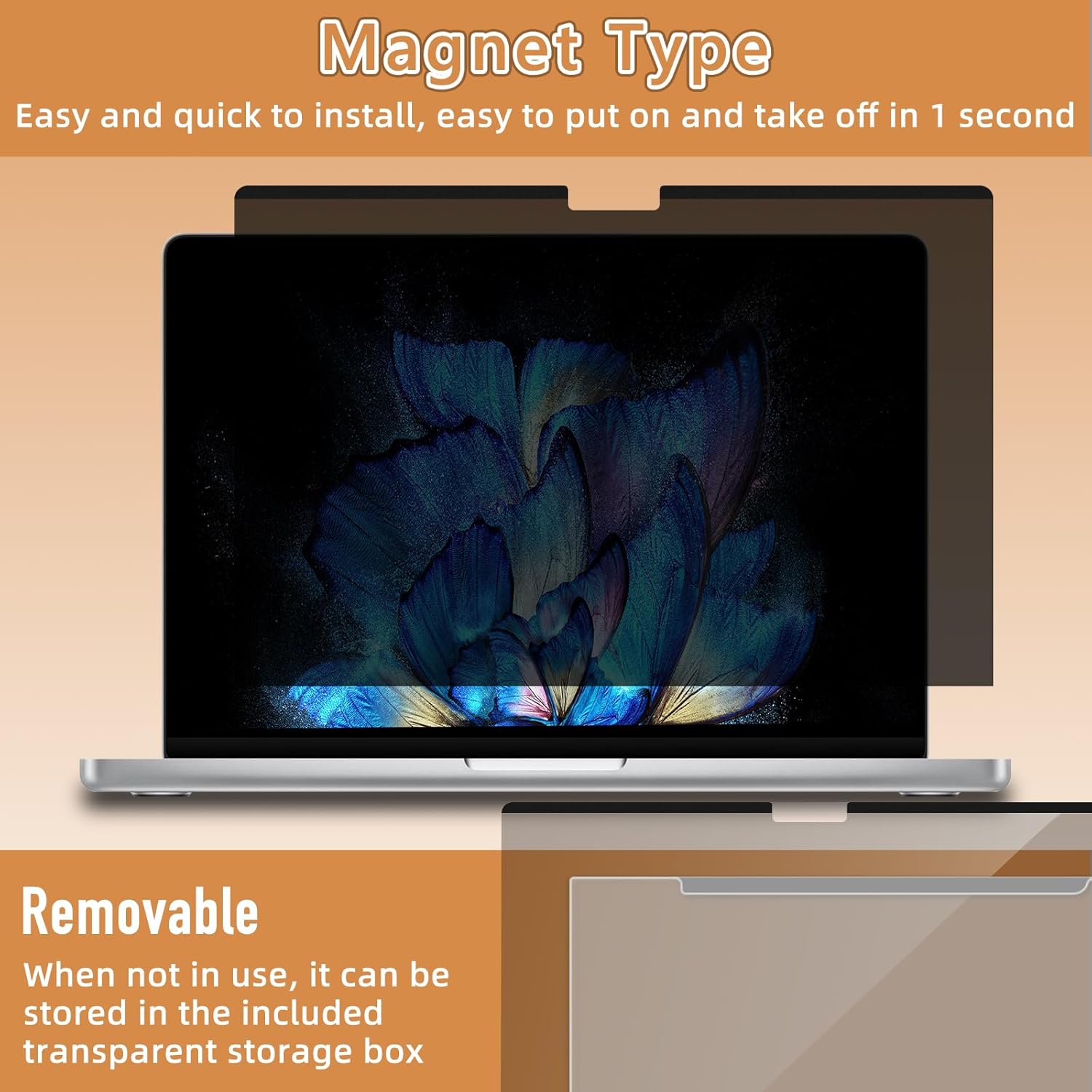 Magnet Type
Easy and quick to install, easy to put on and take off in 1 second

Removable
When not in use, it can be stored in the included transparent storage box